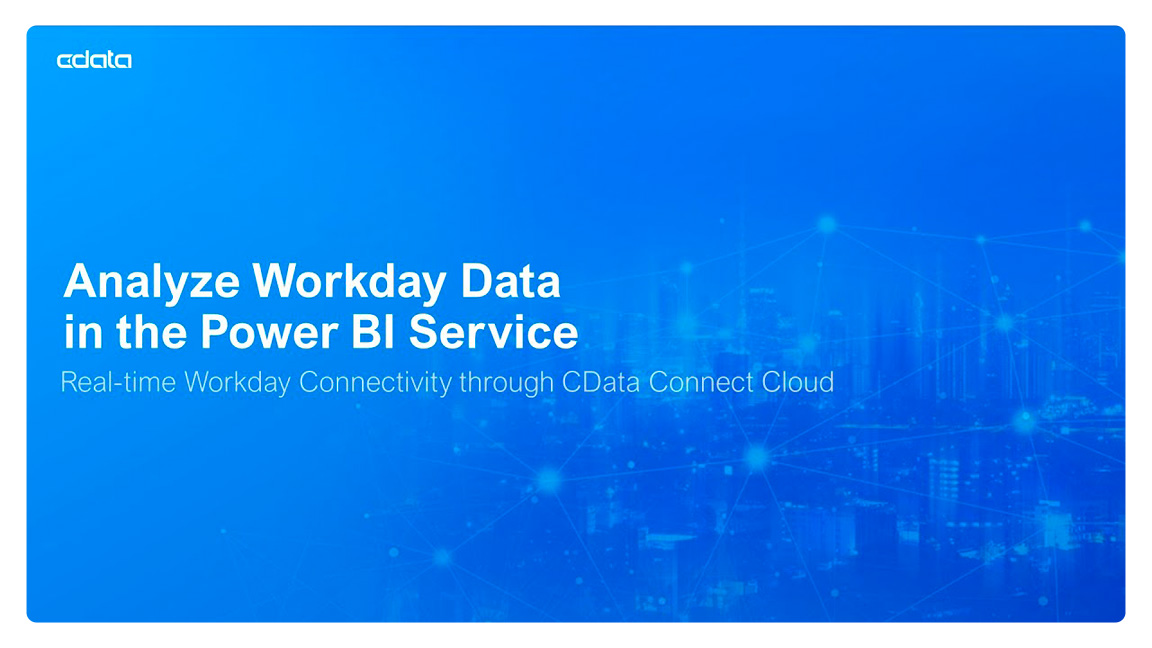 cdata

Analyze Workday Data in the Power BI Service

Real-time Workday Connectivity through CData Connect Cloud